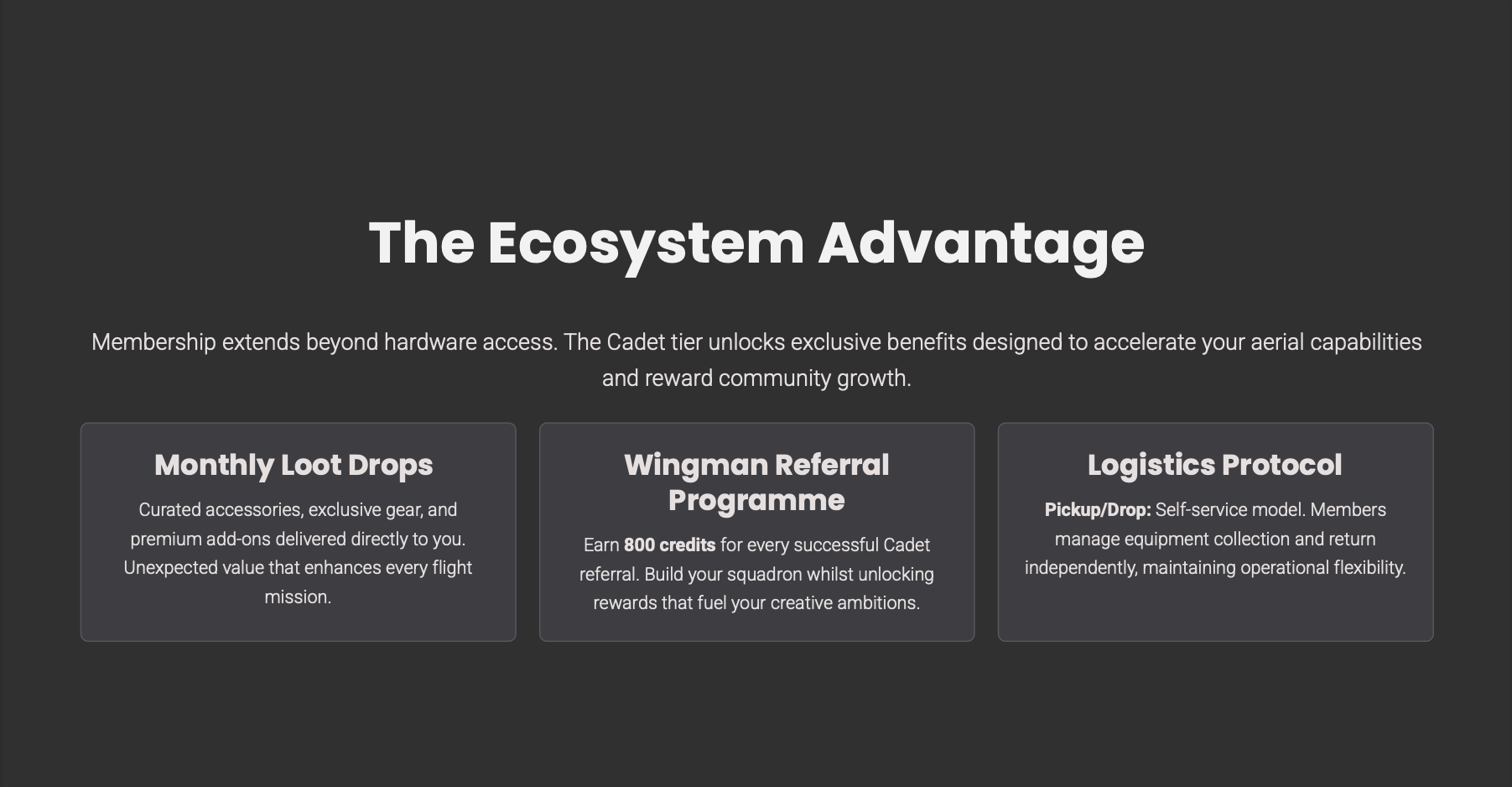 The Ecosystem Advantage

Membership extends beyond hardware access. The Cadet tier unlocks exclusive benefits designed to accelerate your aerial capabilities and reward community growth.

Monthly Loot Drops

Curated accessories, exclusive gear, and premium add-ons delivered directly to you. Unexpected value that enhances every flight mission.

Wingman Referral Programme

Earn 800 credits for every successful Cadet referral. Build your squadron whilst unlocking rewards that fuel your creative ambitions.

Logistics Protocol

Pickup/Drop: Self-service model. Members manage equipment collection and return independently, maintaining operational flexibility.